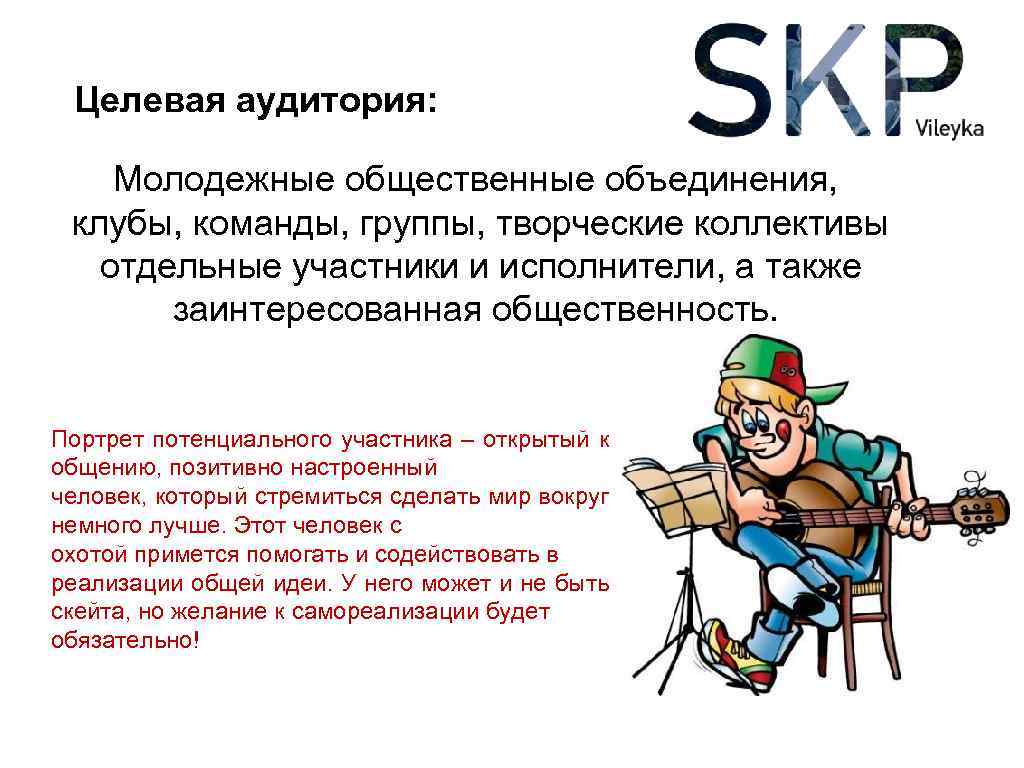 Целевая аудитория:

SKP
Vileyka

Молодежные общественные объединения, клубы, команды, группы, творческие коллективы отдельные участники и исполнители, а также заинтересованная общественность.

Портрет потенциального участника – открытый к общению, позитивно настроенный человек, который стремиться сделать мир вокруг немного лучше. Этот человек с охотой примется помогать и содействовать в реализации общей идеи. У него может и не быть скейта, но желание к самореализации будет обязательно!